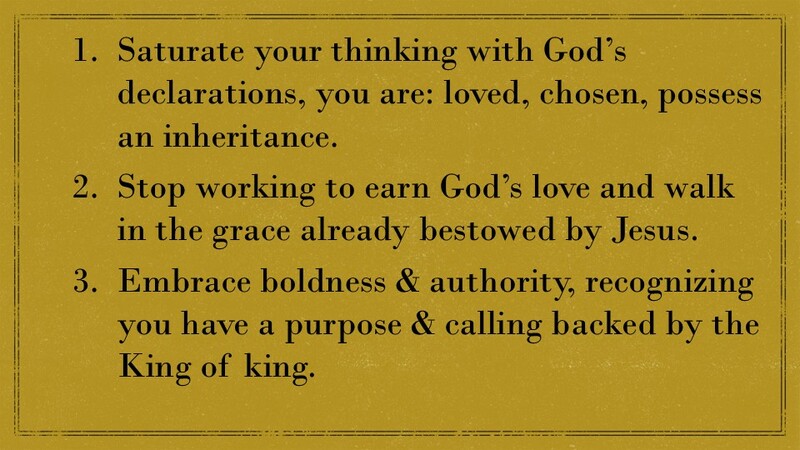 1. Saturate your thinking with God’s declarations, you are: loved, chosen, possess an inheritance.

2. Stop working to earn God’s love and walk in the grace already bestowed by Jesus.

3. Embrace boldness & authority, recognizing you have a purpose & calling backed by the King of king.